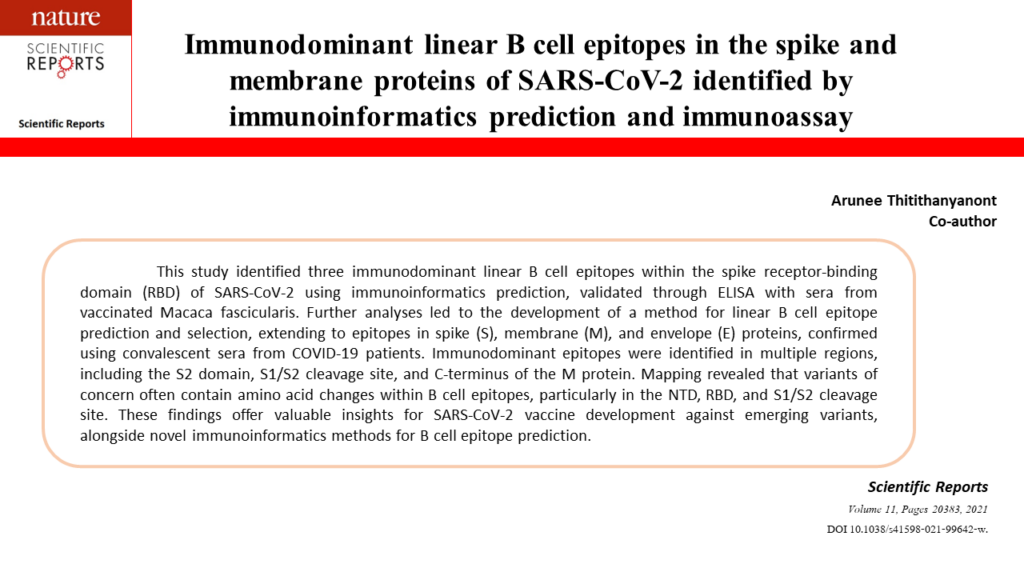 nature

SCIENTIFIC REPORTS

Scientific Reports

Immunodominant linear B cell epitopes in the spike and membrane proteins of SARS-CoV-2 identified by immunoinformatics prediction and immunoassay

Arunee Thitithanyanont
Co-author

This study identified three immunodominant linear B cell epitopes within the spike receptor-binding domain (RBD) of SARS-CoV-2 using immunoinformatics prediction, validated through ELISA with sera from vaccinated Macaca fascicularis. Further analyses led to the development of a method for linear B cell epitope prediction and selection, extending to epitopes in spike (S), membrane (M), and envelope (E) proteins, confirmed using convalescent sera from COVID-19 patients. Immunodominant epitopes were identified in multiple regions, including the S2 domain, S1/S2 cleavage site, and C-terminus of the M protein. Mapping revealed that variants of concern often contain amino acid changes within B cell epitopes, particularly in the NTD, RBD, and S1/S2 cleavage site. These findings offer valuable insights for SARS-CoV-2 vaccine development against emerging variants, alongside novel immunoinformatics methods for B cell epitope prediction.

Scientific Reports

Volume 11, Pages 20383, 2021

DOI 10.1038/s41598-021-99642-w.